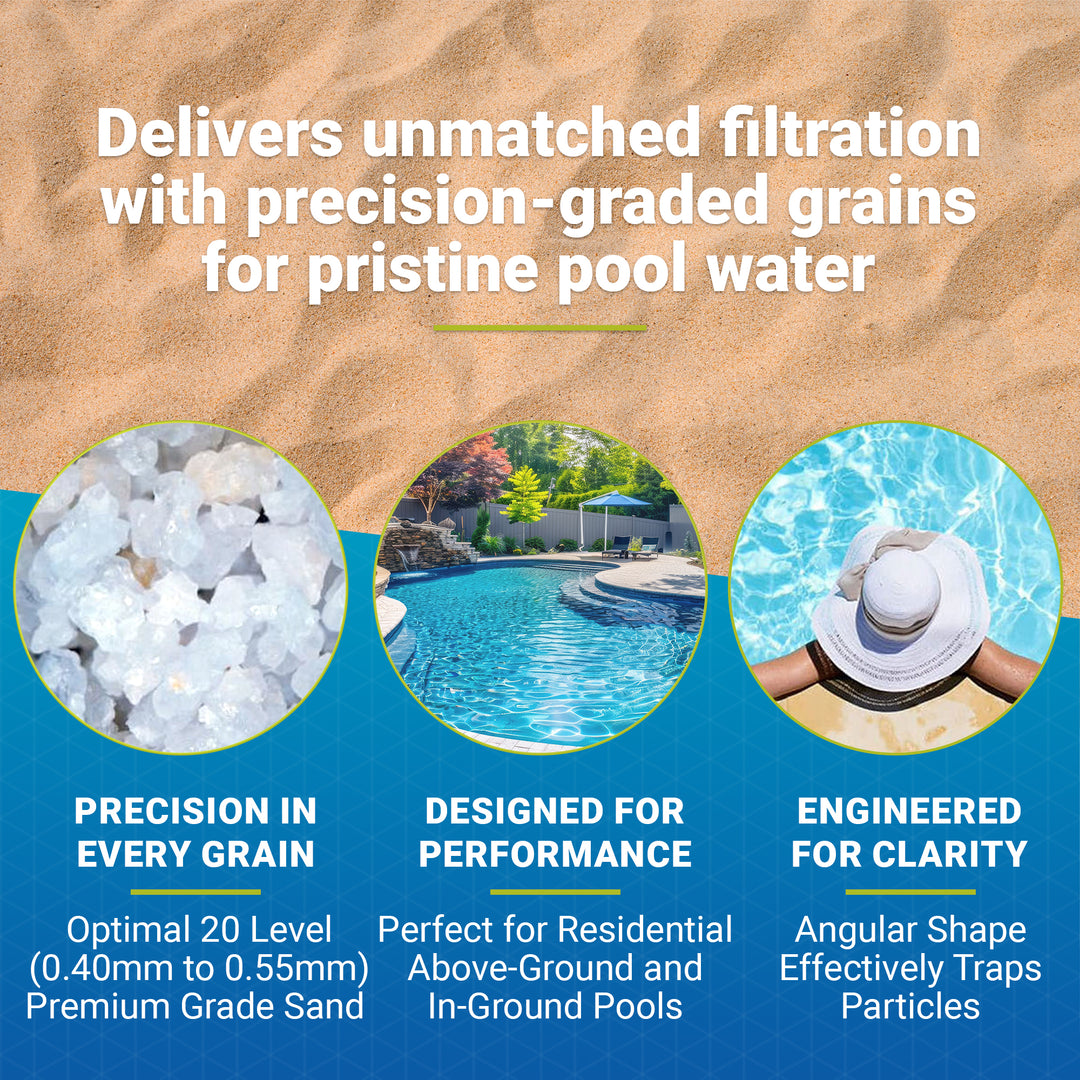 Delivers unmatched filtration with precision-graded grains for pristine pool water

PRECISION IN EVERY GRAIN

Optimal 20 Level (0.40mm to 0.55mm) Premium Grade Sand

DESIGNED FOR PERFORMANCE

Perfect for Residential Above-Ground and In-Ground Pools

ENGINEERED FOR CLARITY

Angular Shape Effectively Traps Particles